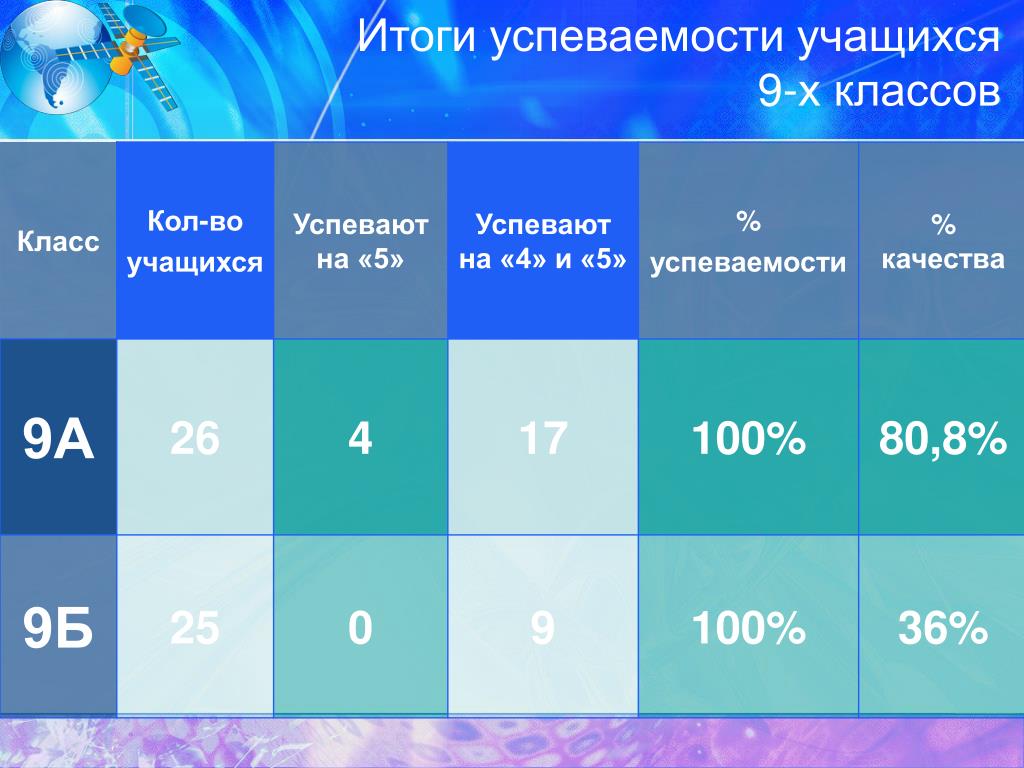 Итоги успеваемости учащихся 9-х классов

| Класс | Кол-во учащихся | Успевают на «5» | Успевают на «4» и «5» | % успеваемости | % качества |
|---|---|---|---|---|---|
| 9А | 26 | 4 | 17 | 100% | 80,8% |
| 9Б | 25 | 0 | 9 | 100% | 36% |